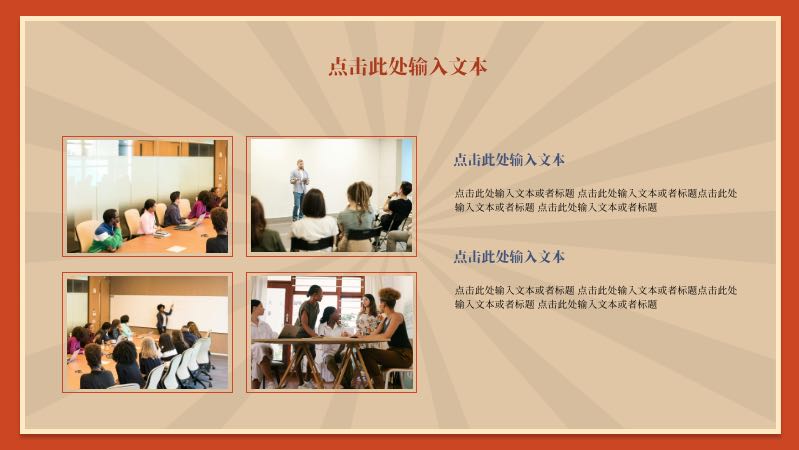 点击此处输入文本

点击此处输入文本

点击此处输入文本或者标题 点击此处输入文本或者标题点击此处输入文本或者标题 点击此处输入文本或者标题

点击此处输入文本

点击此处输入文本或者标题 点击此处输入文本或者标题点击此处输入文本或者标题 点击此处输入文本或者标题